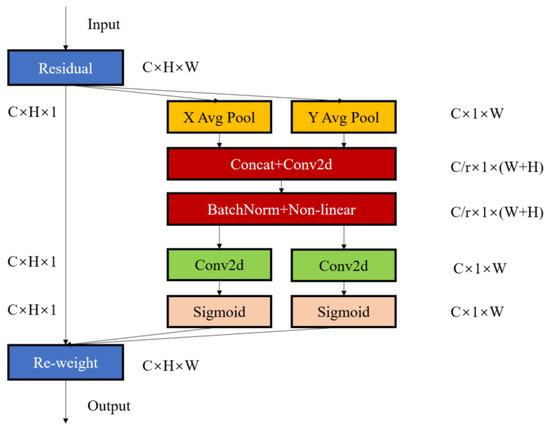 Input

Residual

C×H×W

C×H×1

X Avg Pool

Y Avg Pool

C×1×W

Concat+Conv2d

C/r×1×(W+H)

BatchNorm+Non-linear

C/r×1×(W+H)

C×H×1

Conv2d

Conv2d

C×1×W

C×H×1

Sigmoid

Sigmoid

C×1×W

Re-weight

C×H×W

Output